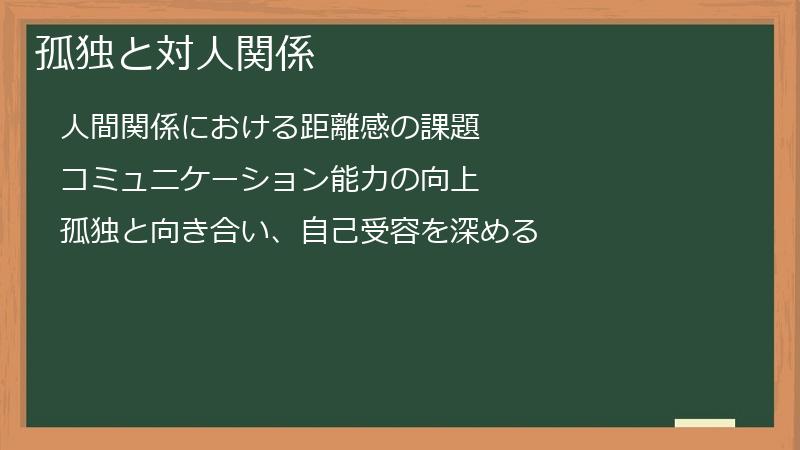 孤独と対人関係

人間関係における距離感の課題

コミュニケーション能力の向上

孤独と向き合い、自己受容を深める